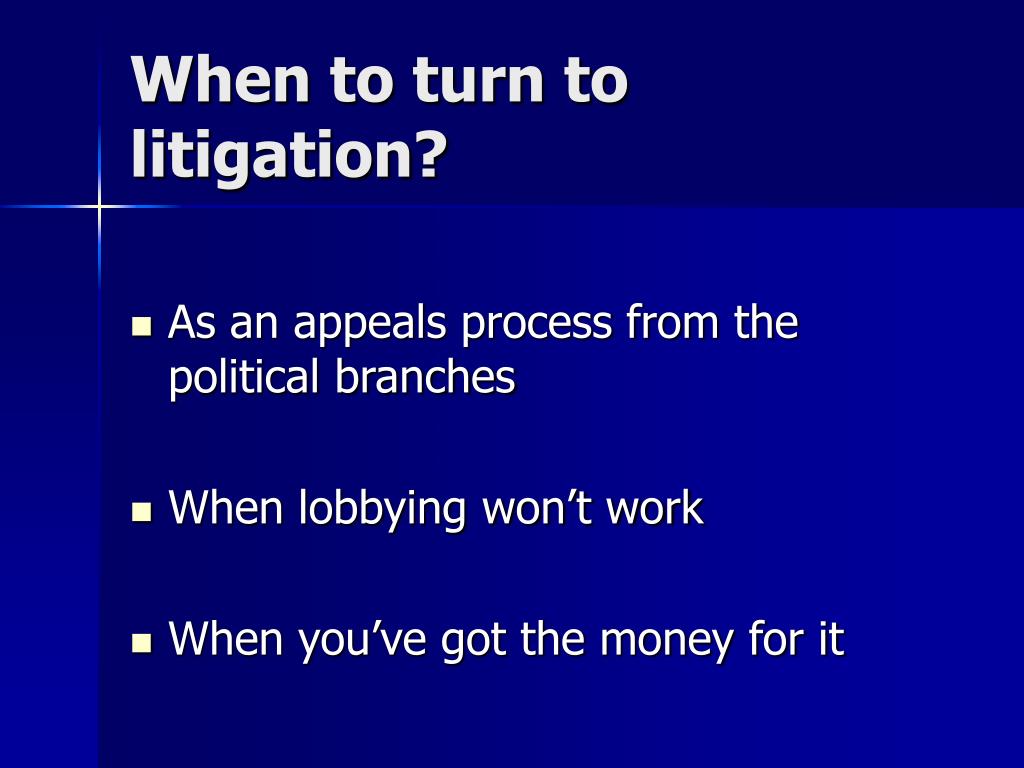 When to turn to litigation?

- As an appeals process from the political branches
- When lobbying won’t work
- When you’ve got the money for it